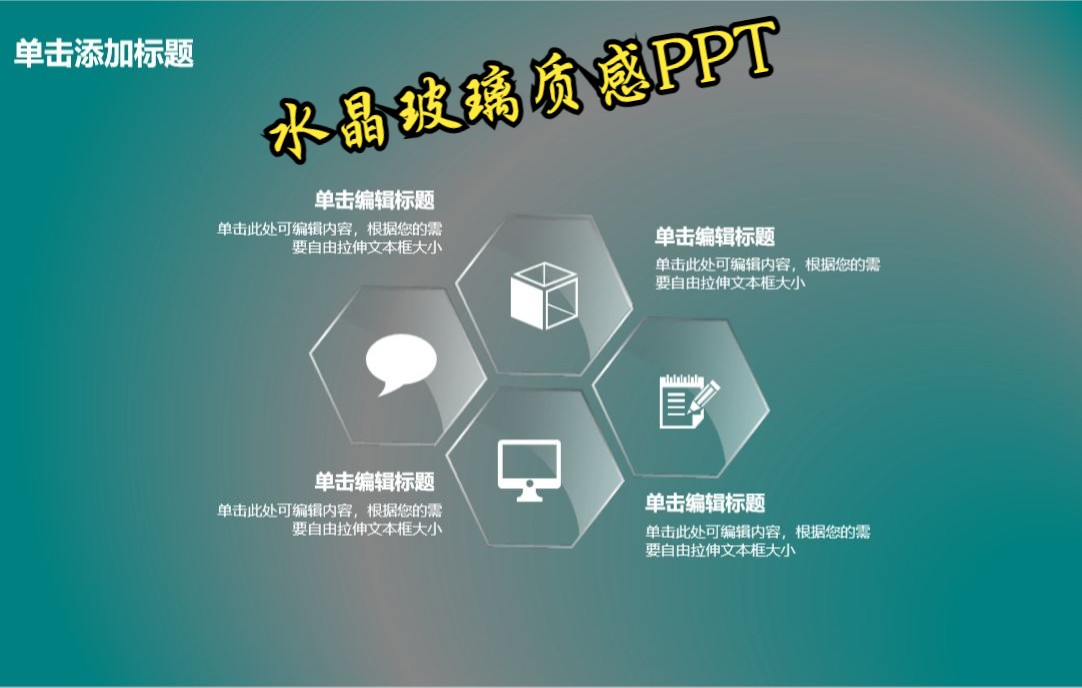 单击添加标题

水晶玻璃质感PPT

单击编辑标题
单击此处可编辑内容，根据您的需要自由拉伸文本框大小

单击编辑标题
单击此处可编辑内容，根据您的需要自由拉伸文本框大小

单击编辑标题
单击此处可编辑内容，根据您的需要自由拉伸文本框大小

单击编辑标题
单击此处可编辑内容，根据您的需要自由拉伸文本框大小